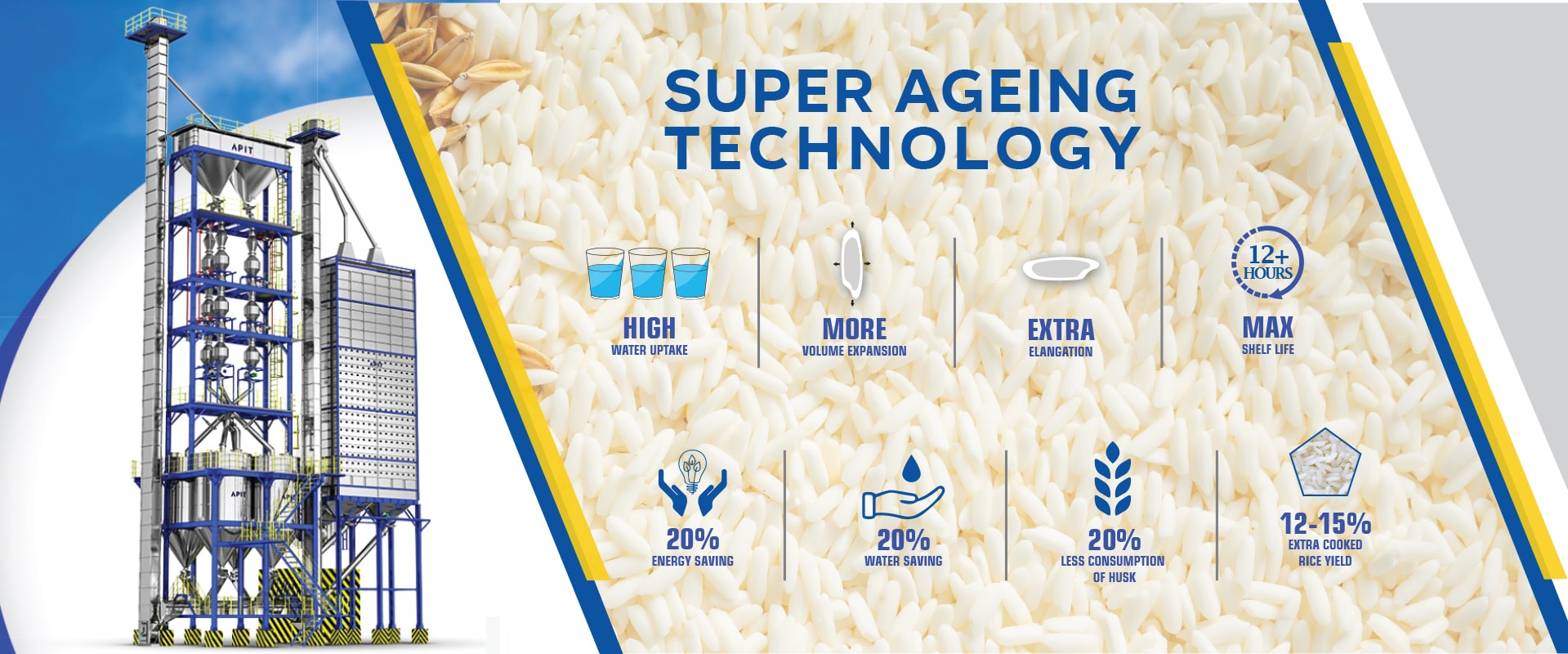 APIT

APIT

APIT

SUPER AGEING TECHNOLOGY

HIGH
WATER UPTAKE

MORE
VOLUME EXPANSION

EXTRA
ELANGATION

12+ HOURS

MAX
SHELF LIFE

20%
ENERGY SAVING

20%
WATER SAVING

20%
LESS CONSUMPTION OF HUSK

12-15%
EXTRA COOKED RICE YIELD